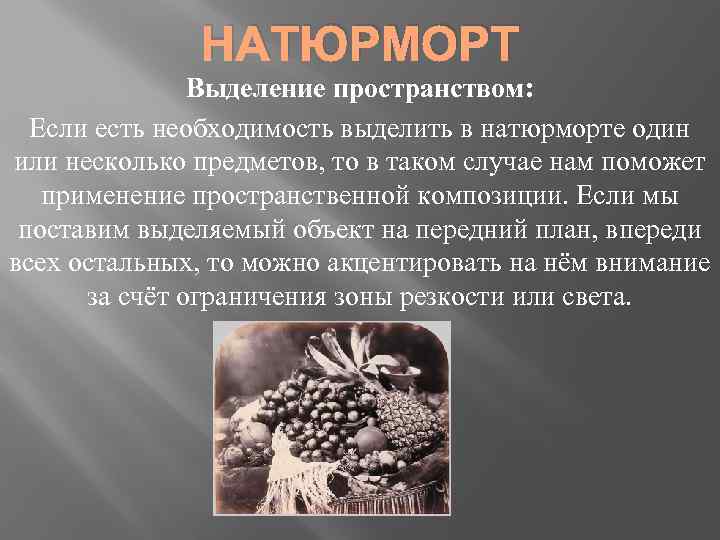 НАТЮРМОРТ

Выделение пространством:

Если есть необходимость выделить в натюрморте один или несколько предметов, то в таком случае нам поможет применение пространственной композиции. Если мы поставим выделяемый объект на передний план, впереди всех остальных, то можно акцентировать на нём внимание за счёт ограничения зоны резкости или света.